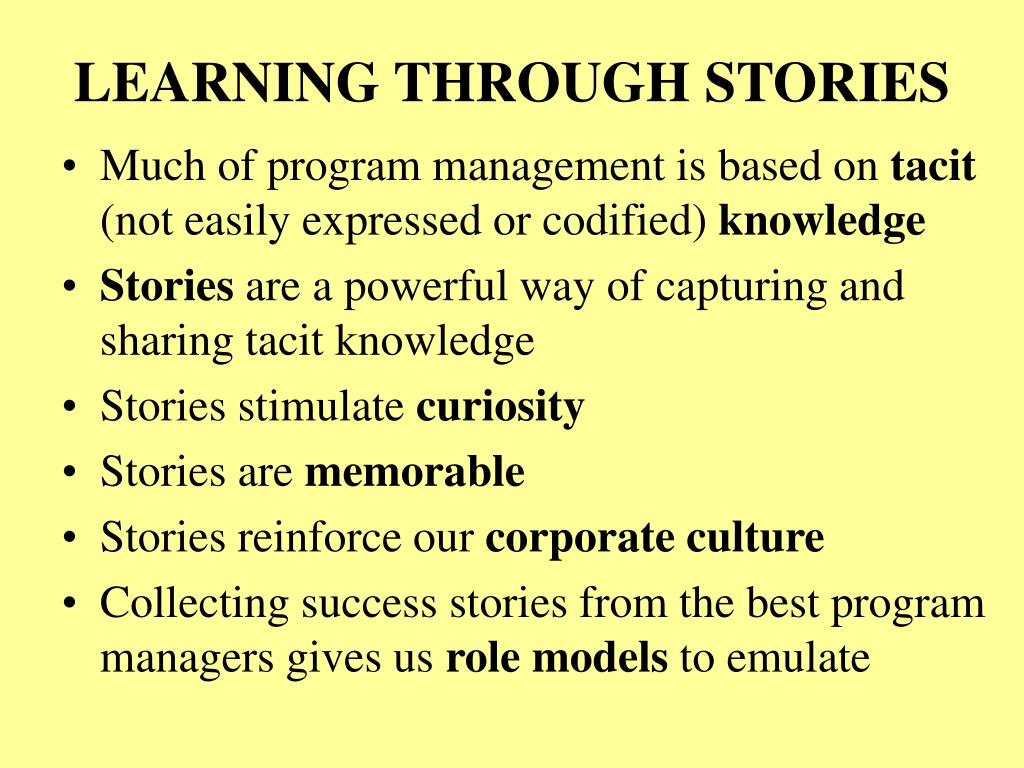 LEARNING THROUGH STORIES

• Much of program management is based on tacit (not easily expressed or codified) knowledge
• Stories are a powerful way of capturing and sharing tacit knowledge
• Stories stimulate curiosity
• Stories are memorable
• Stories reinforce our corporate culture
• Collecting success stories from the best program managers gives us role models to emulate